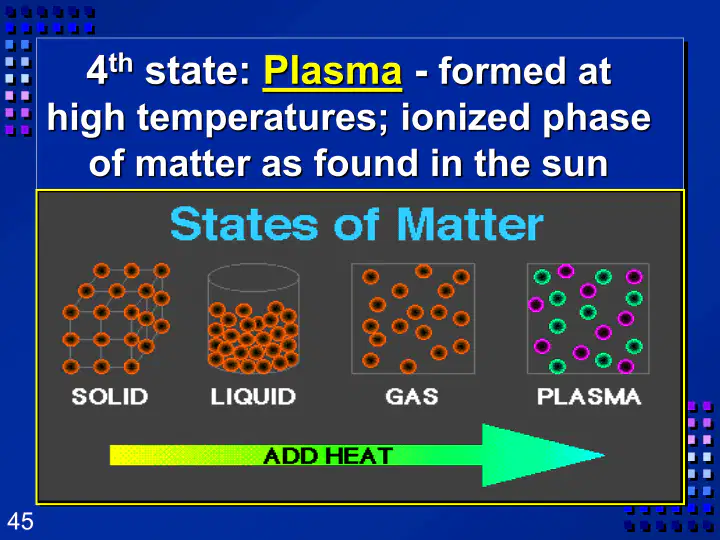 4th state: Plasma - formed at high temperatures; ionized phase of matter as found in the sun

States of Matter

SOLID

LIQUID

GAS

PLASMA

ADD HEAT

45